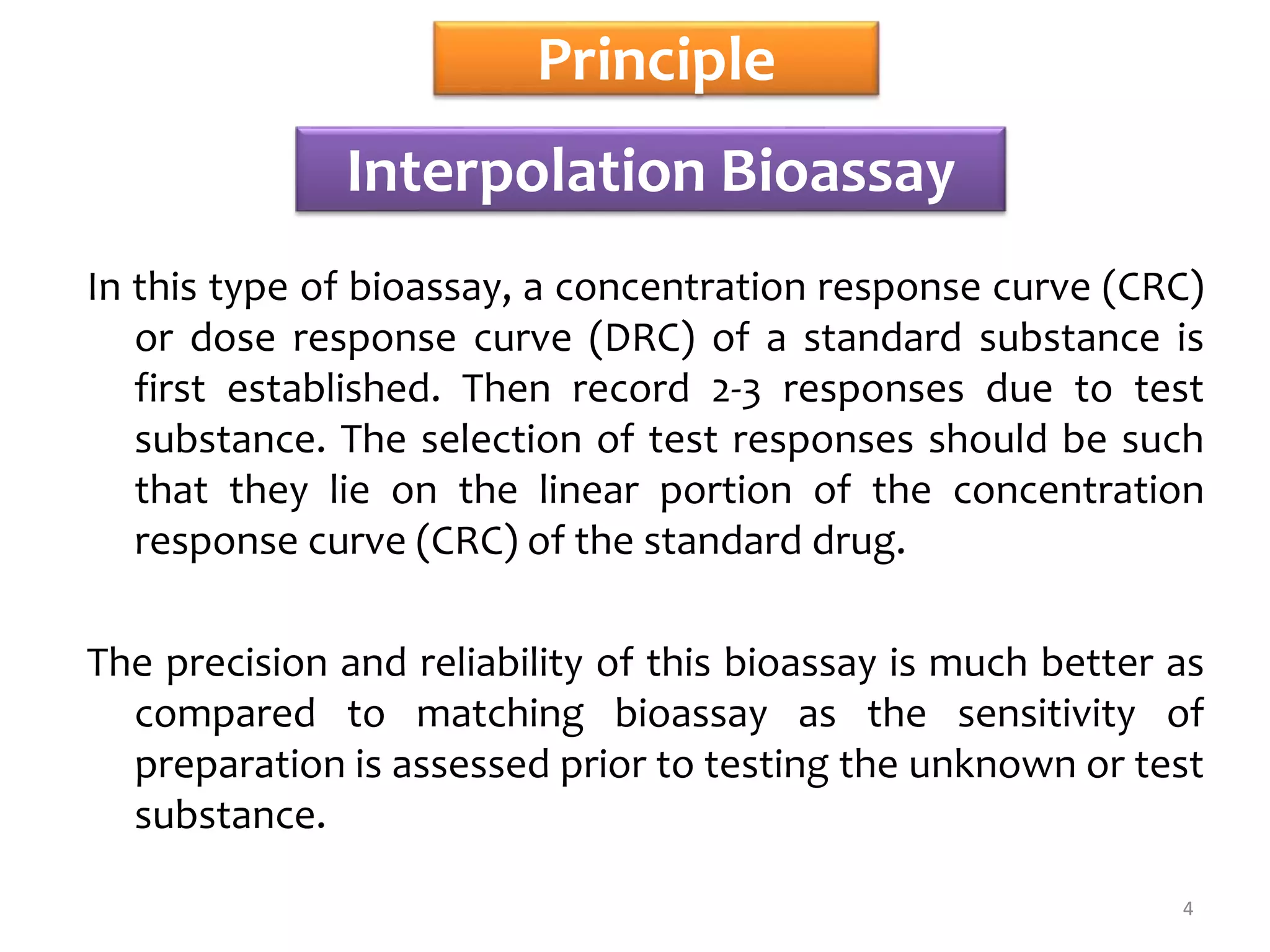 Principle

Interpolation Bioassay

In this type of bioassay, a concentration response curve (CRC) or dose response curve (DRC) of a standard substance is first established. Then record 2-3 responses due to test substance. The selection of test responses should be such that they lie on the linear portion of the concentration response curve (CRC) of the standard drug.

The precision and reliability of this bioassay is much better as compared to matching bioassay as the sensitivity of preparation is assessed prior to testing the unknown or test substance.

4